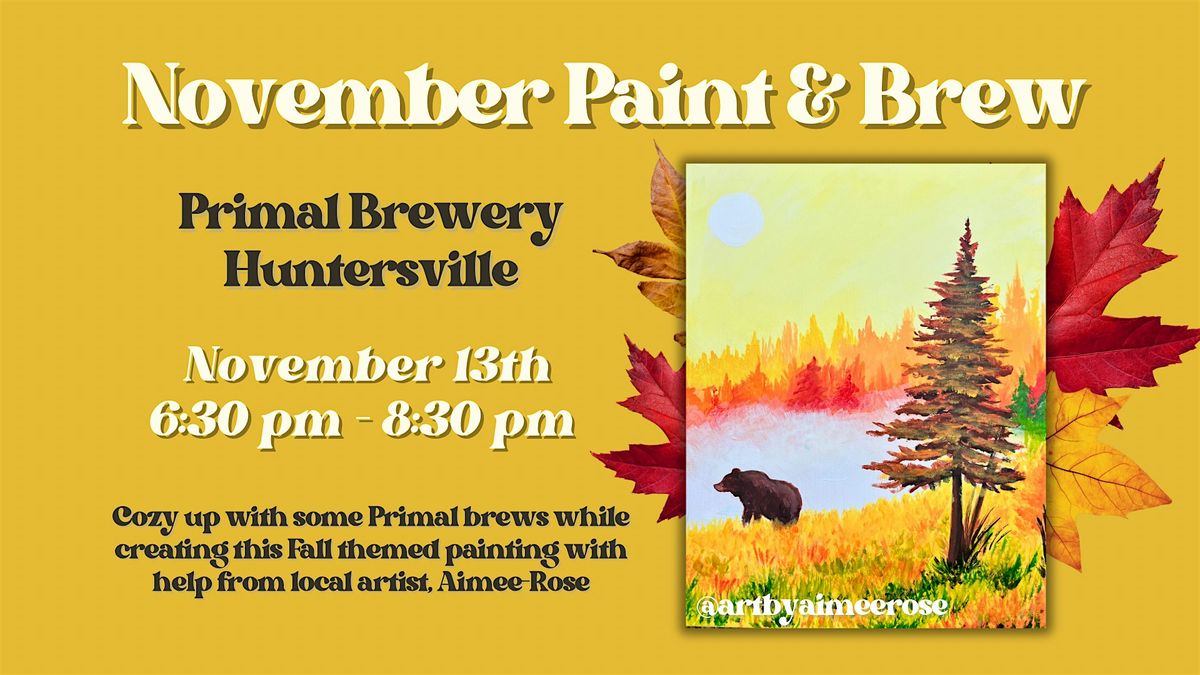 November Paint & Brew

Primal Brewery
Huntersville

November 13th
6:30 pm - 8:30 pm

Cozy up with some Primal brews while creating this Fall themed painting with help from local artist, Aimee-Rose

@artbyaimeerose